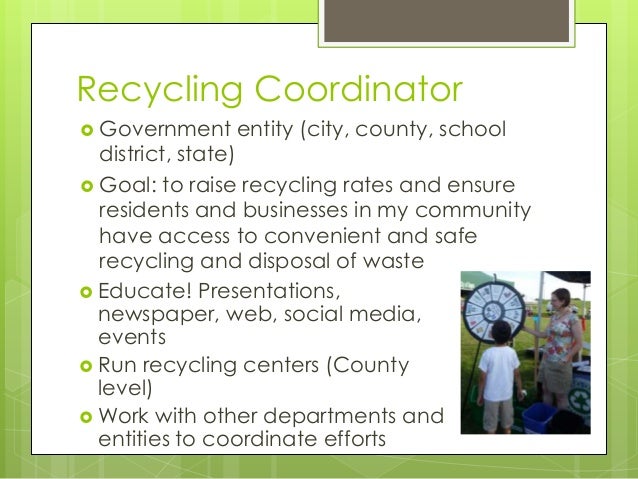 Recycling Coordinator

Government entity (city, county, school district, state)

Goal: to raise recycling rates and ensure residents and businesses in my community have access to convenient and safe recycling and disposal of waste

Educate! Presentations, newspaper, web, social media, events

Run recycling centers (County level)

Work with other departments and entities to coordinate efforts